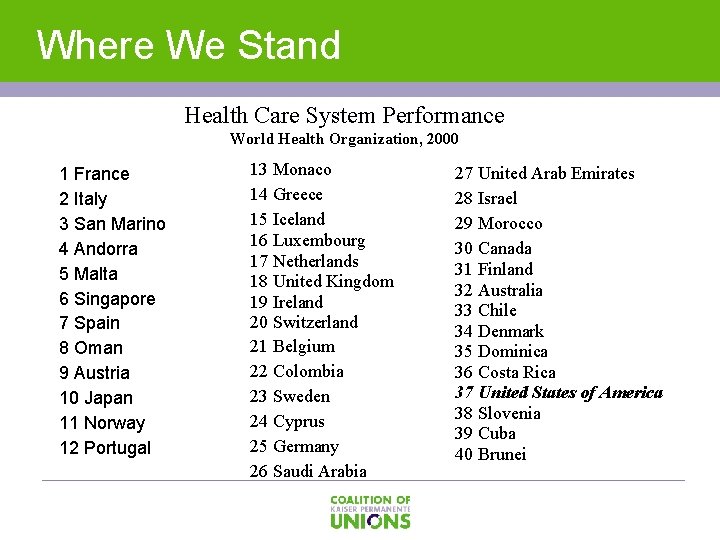 Where We Stand

Health Care System Performance
World Health Organization, 2000

1 France
2 Italy
3 San Marino
4 Andorra
5 Malta
6 Singapore
7 Spain
8 Oman
9 Austria
10 Japan
11 Norway
12 Portugal

13 Monaco
14 Greece
15 Iceland
16 Luxembourg
17 Netherlands
18 United Kingdom
19 Ireland
20 Switzerland
21 Belgium
22 Colombia
23 Sweden
24 Cyprus
25 Germany
26 Saudi Arabia

27 United Arab Emirates
28 Israel
29 Morocco
30 Canada
31 Finland
32 Australia
33 Chile
34 Denmark
35 Dominica
36 Costa Rica
37 United States of America
38 Slovenia
39 Cuba
40 Brunei

COALITION OF
KAISER PERMANENTE
UNIONS